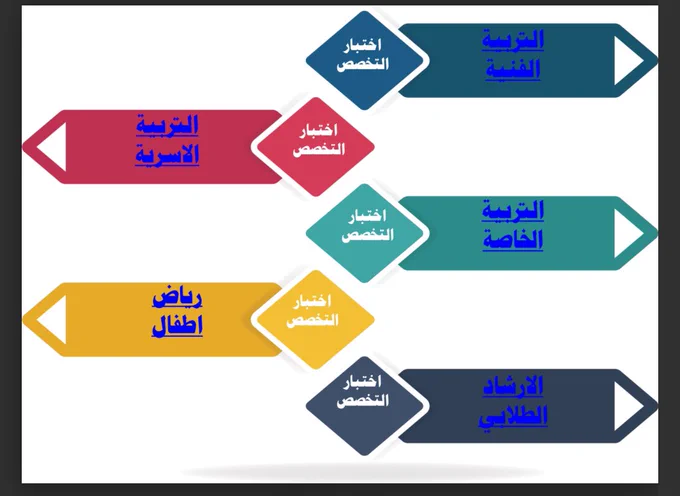 اختبار التخصص
التربية الفنية

اختبار التخصص
التربية الاسرية

اختبار التخصص
التربية الخاصة

اختبار التخصص
رياض اطفال

اختبار التخصص
الارشاد الطلابي